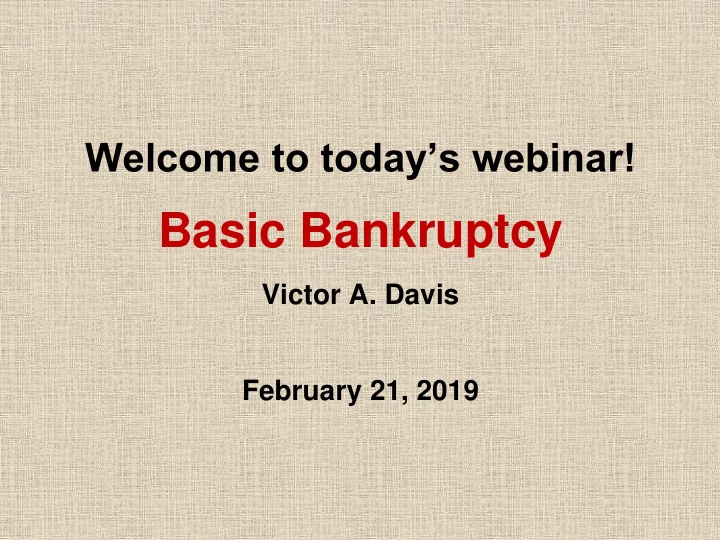 Welcome to today’s webinar!

Basic Bankruptcy

Victor A. Davis

February 21, 2019